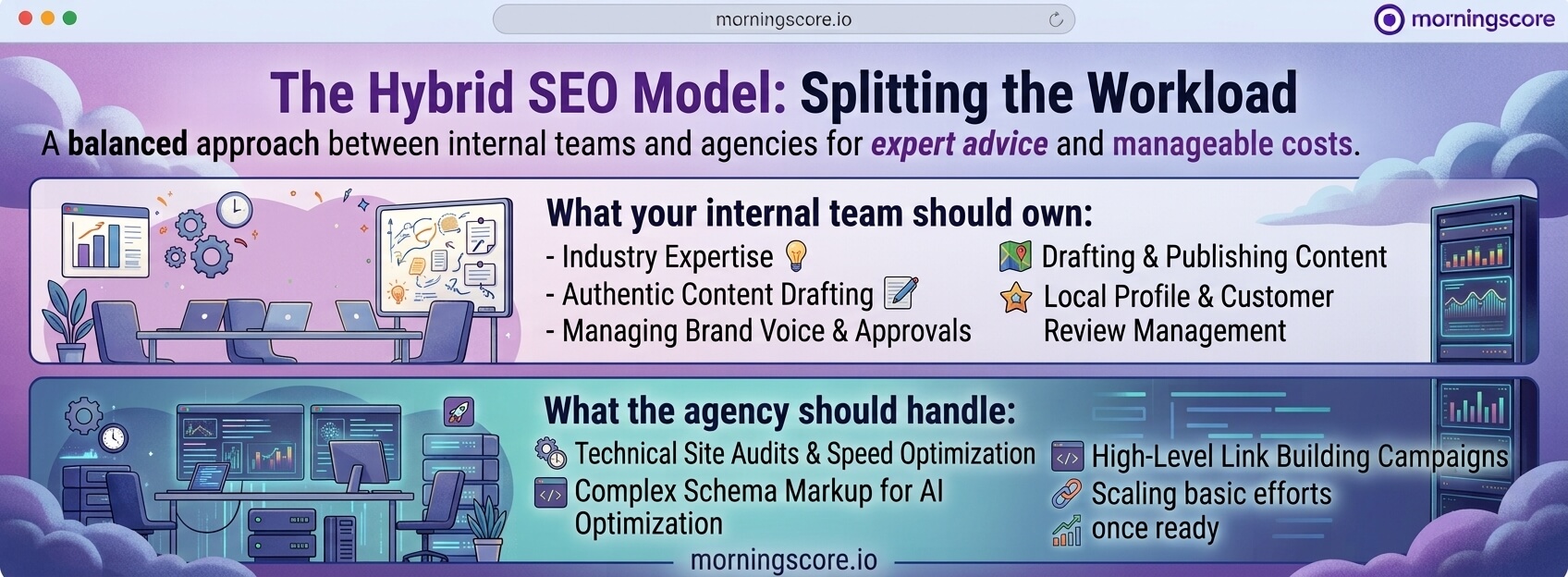 morningscore.io

morningscore

The Hybrid SEO Model: Splitting the Workload

A balanced approach between internal teams and agencies for expert advice and manageable costs.

What your internal team should own:

- Industry Expertise
- Authentic Content Drafting
- Managing Brand Voice & Approvals

Drafting & Publishing Content
Local Profile & Customer Review Management

What the agency should handle:

Technical Site Audits & Speed Optimization
Complex Schema Markup for AI Optimization

High-Level Link Building Campaigns
Scaling basic efforts once ready

morningscore.io